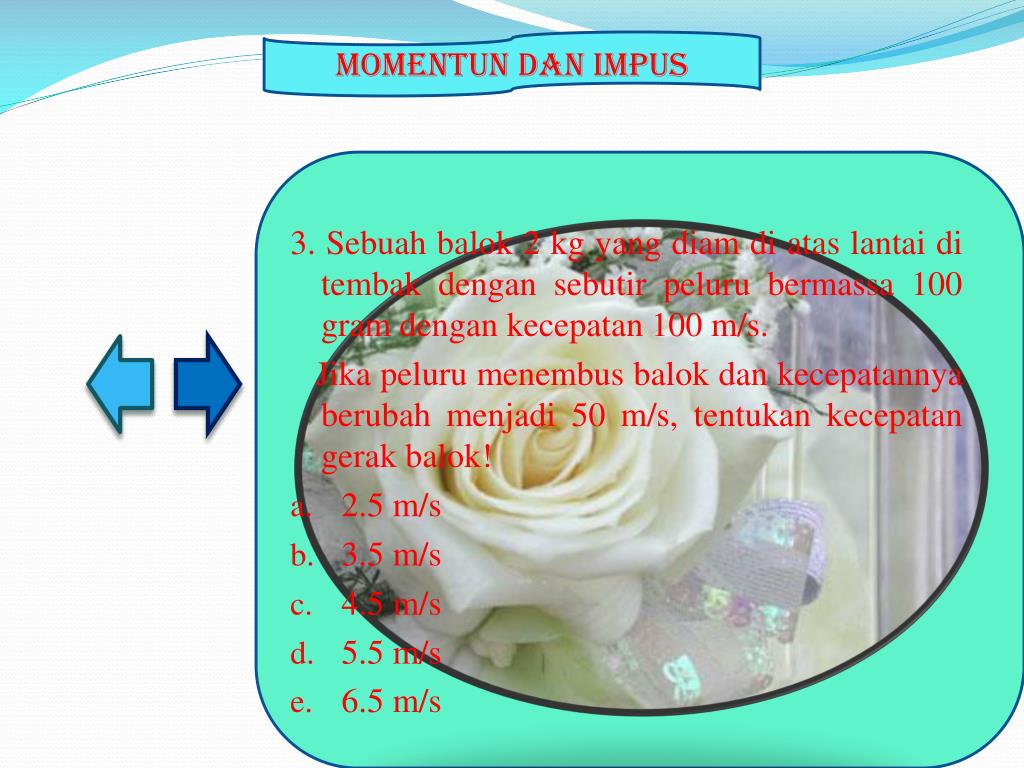 MOMENTUN DAN IMPUS

3. Sebuah balok 2 kg yang diam di atas lantai di tembak dengan sebutir peluru bermassa 100 gram dengan kecepatan 100 m/s.

Jika peluru menembus balok dan kecepatannya berubah menjadi 50 m/s, tentukan kecepatan gerak balok!

a. 2.5 m/s
b. 3.5 m/s
c. 4.5 m/s
d. 5.5 m/s
e. 6.5 m/s